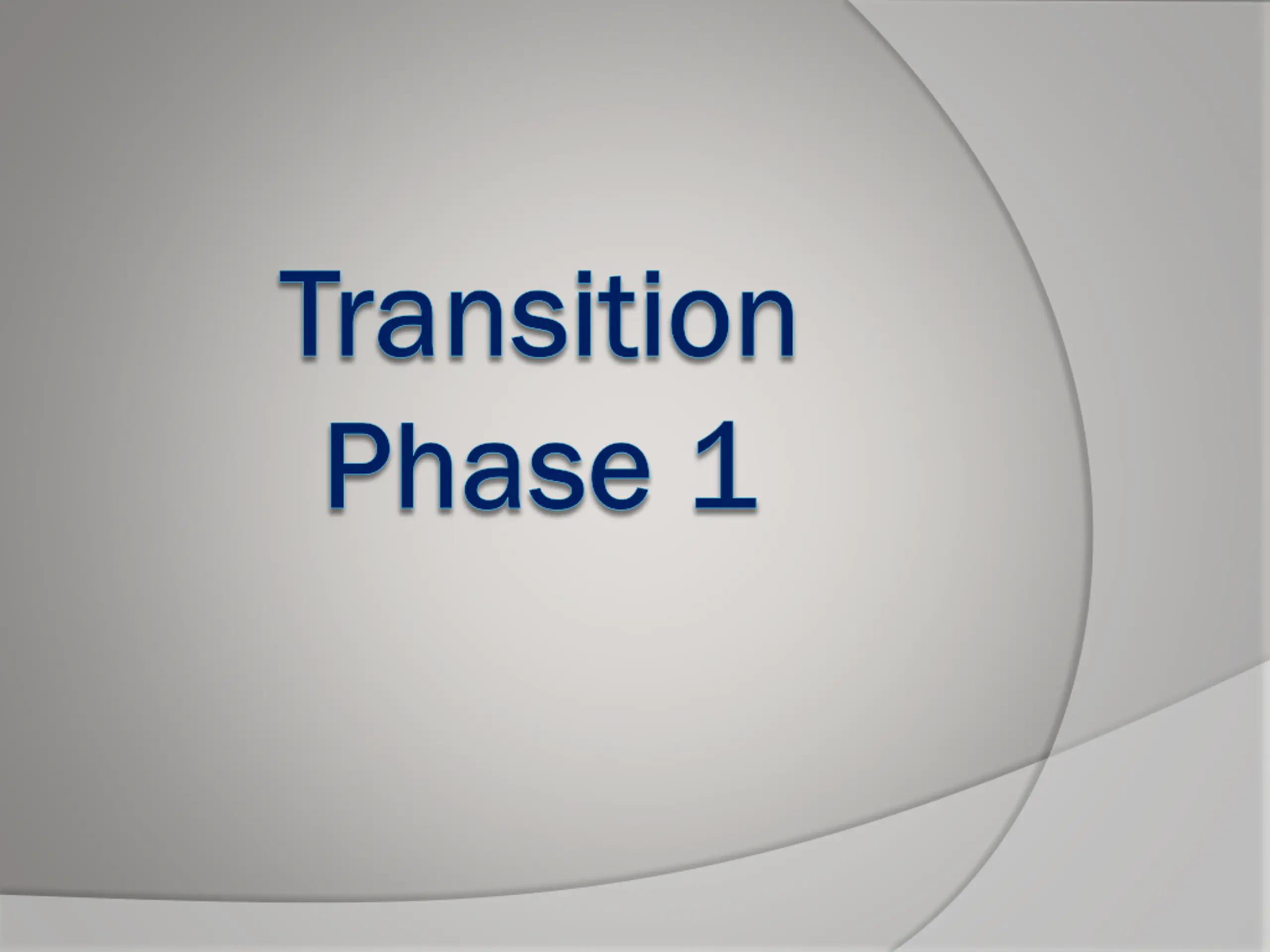 Transition
Phase 1